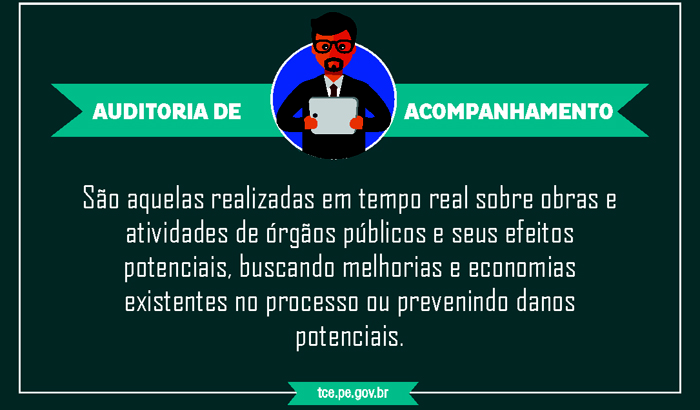 AUDITORIA DE ACOMPANHAMENTO

São aquelas realizadas em tempo real sobre obras e atividades de órgãos públicos e seus efeitos potenciais, buscando melhorias e economias existentes no processo ou prevenindo danos potenciais.

tce.pe.gov.br